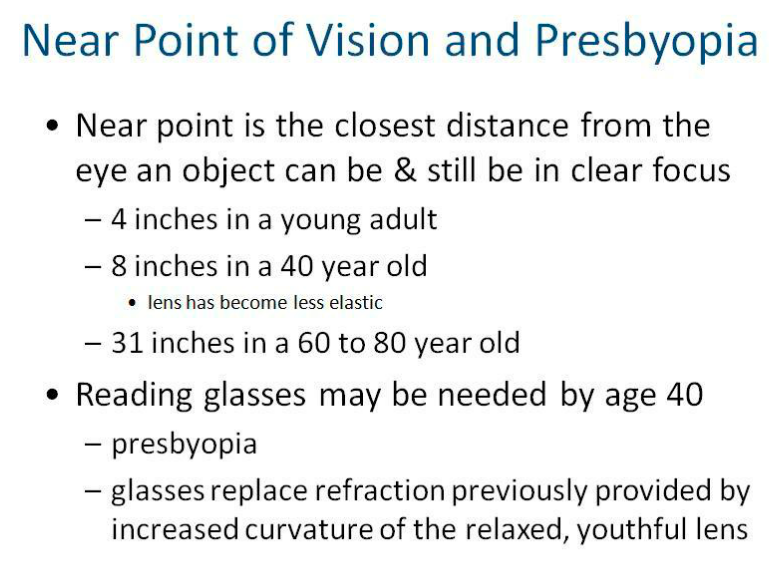 Near Point of Vision and Presbyopia

• Near point is the closest distance from the eye an object can be & still be in clear focus
– 4 inches in a young adult
– 8 inches in a 40 year old
• lens has become less elastic
– 31 inches in a 60 to 80 year old

• Reading glasses may be needed by age 40
– presbyopia
– glasses replace refraction previously provided by increased curvature of the relaxed, youthful lens